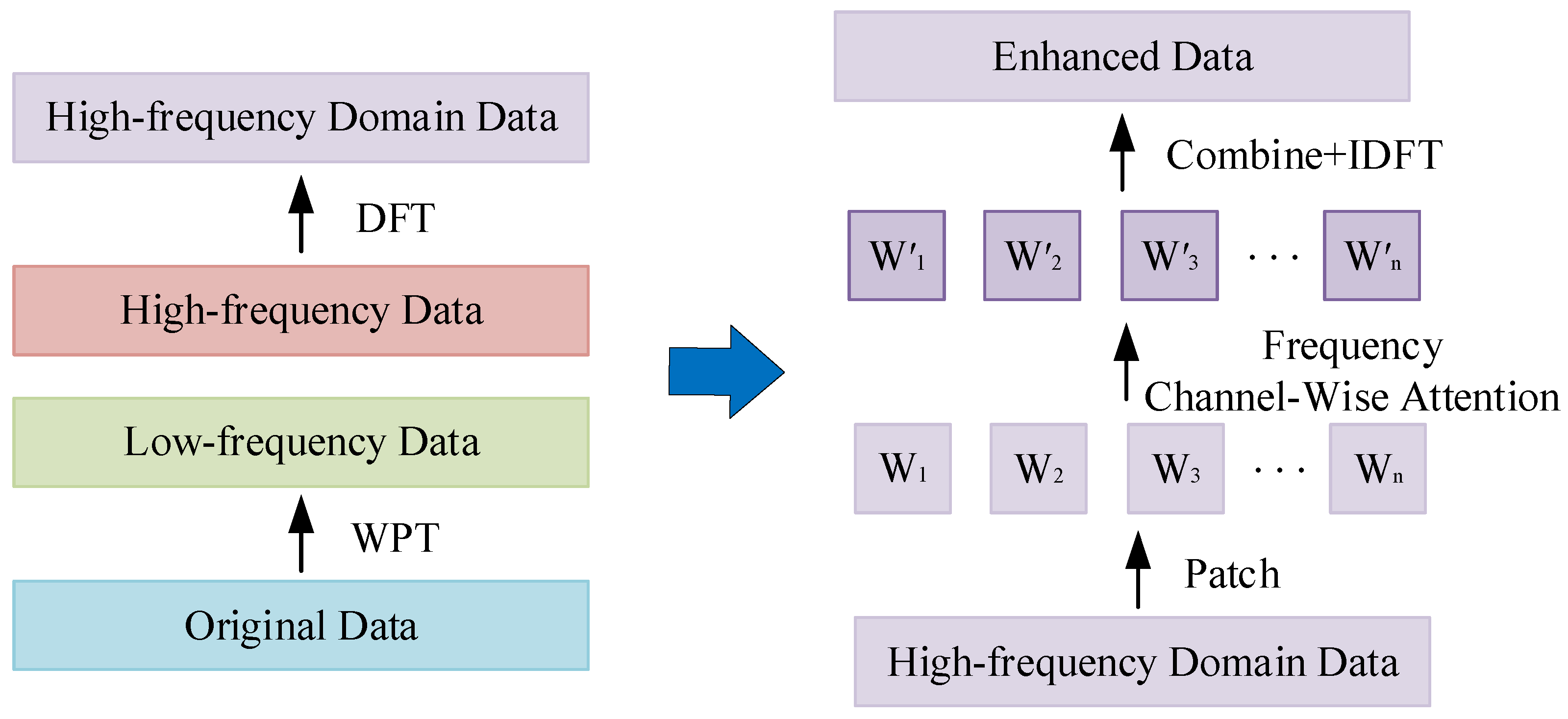 High-frequency Domain Data

DFT

High-frequency Data

Low-frequency Data

WPT

Original Data

Enhanced Data

Combine+IDFT

$W'_1$ $W'_2$ $W'_3$ · · · $W'_n$

Frequency Channel-Wise Attention

$W_1$ $W_2$ $W_3$ · · · $W_n$

Patch

High-frequency Domain Data